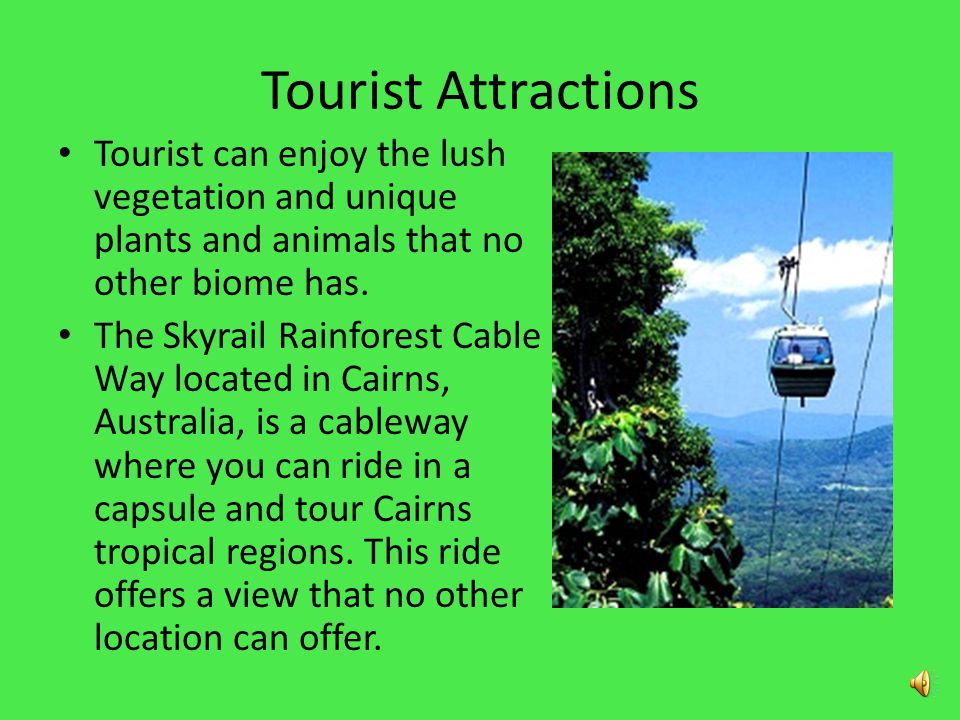 Tourist Attractions

• Tourist can enjoy the lush vegetation and unique plants and animals that no other biome has.

• The Skyrail Rainforest Cable Way located in Cairns, Australia, is a cableway where you can ride in a capsule and tour Cairns tropical regions. This ride offers a view that no other location can offer.